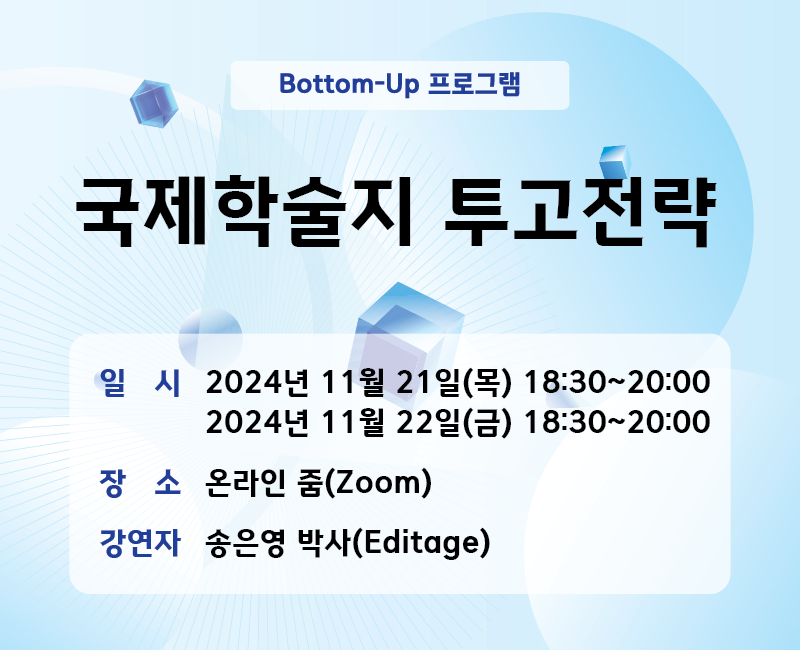 Bottom-Up 프로그램

국제학술지 투고전략

일 시 2024년 11월 21일(목) 18:30~20:00
2024년 11월 22일(금) 18:30~20:00

장 소 온라인 줌(Zoom)

강연자 송은영 박사(Editage)